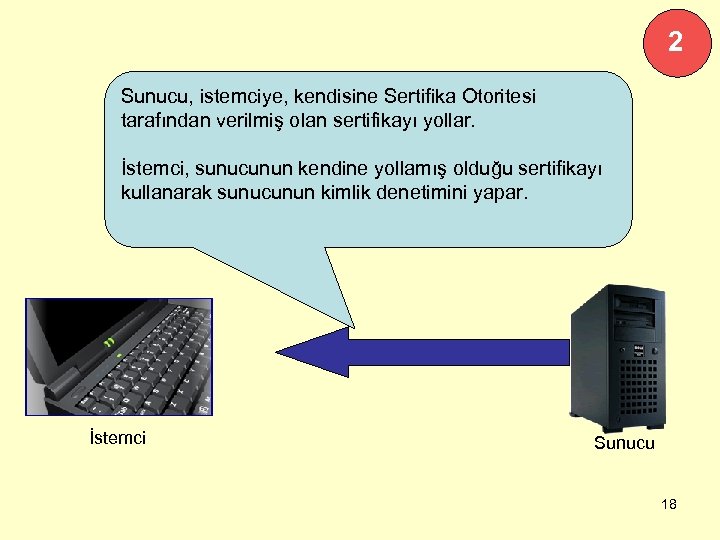 2

Sunucu, istemciye, kendisine Sertifika Otoritesi tarafından verilmiş olan sertifikayı yollar.

İstemci, sunucunun kendine yollamış olduğu sertifikayı kullanarak sunucunun kimlik denetimini yapar.

İstemci

Sunucu

18